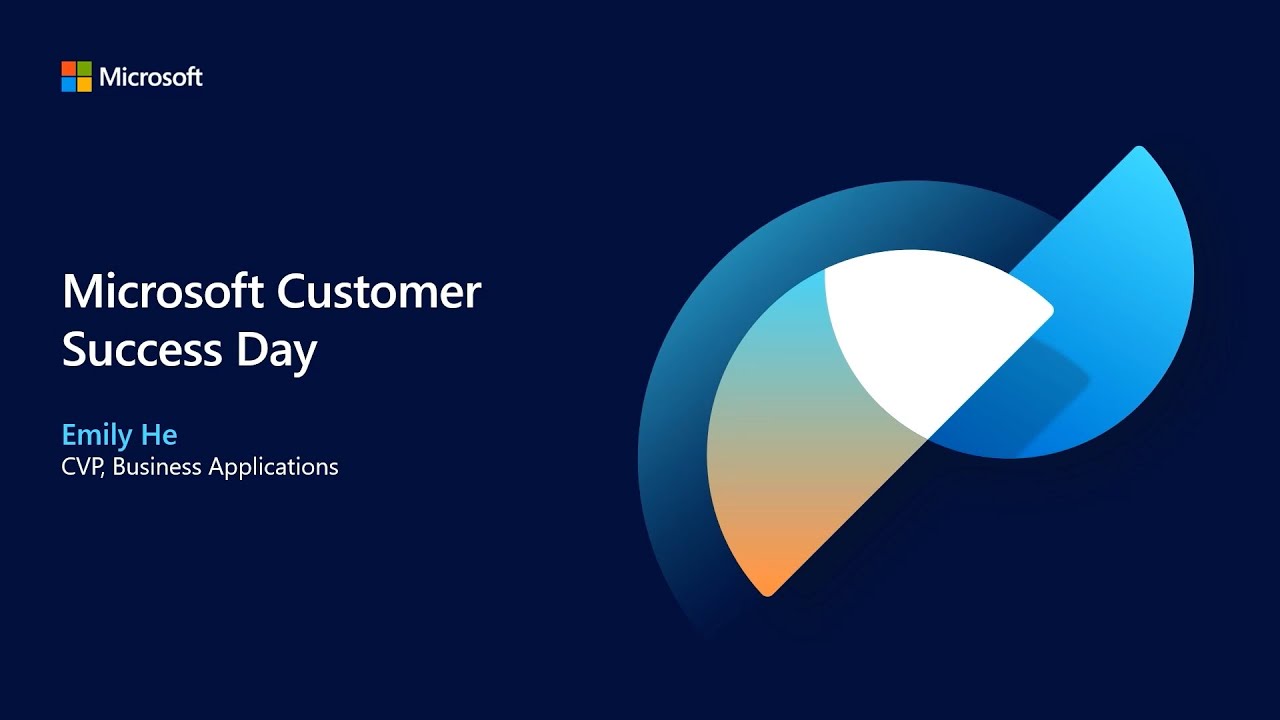 Microsoft

Microsoft Customer Success Day

Emily He
CVP, Business Applications